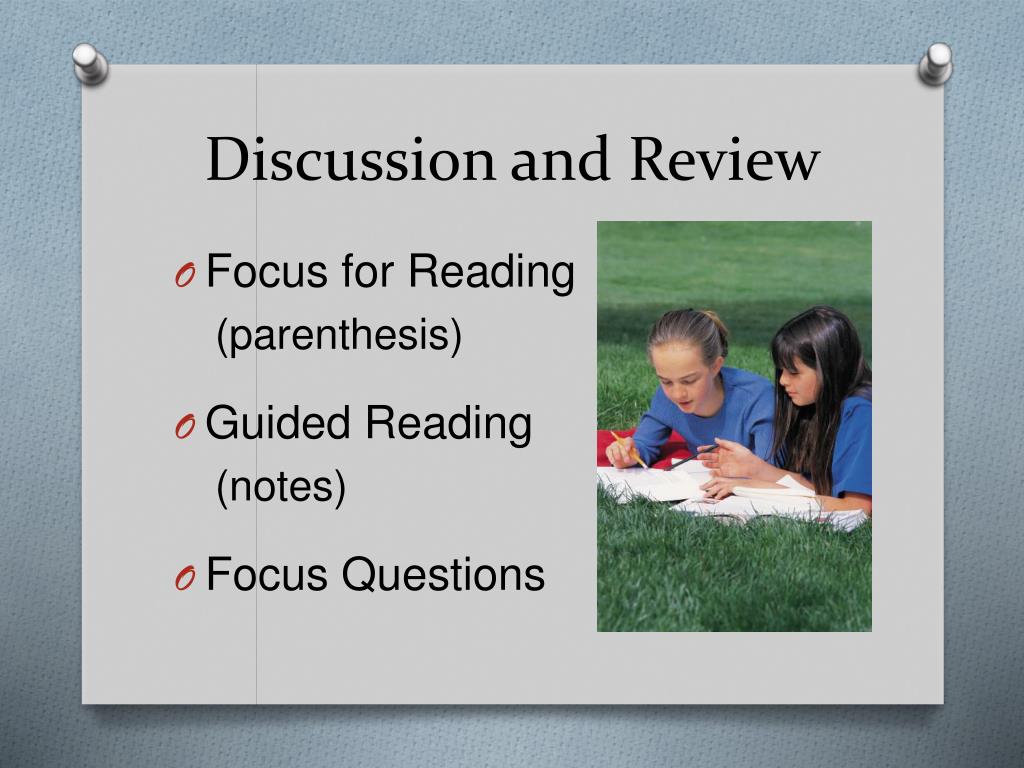 Discussion and Review

O Focus for Reading (parenthesis)

O Guided Reading (notes)

O Focus Questions